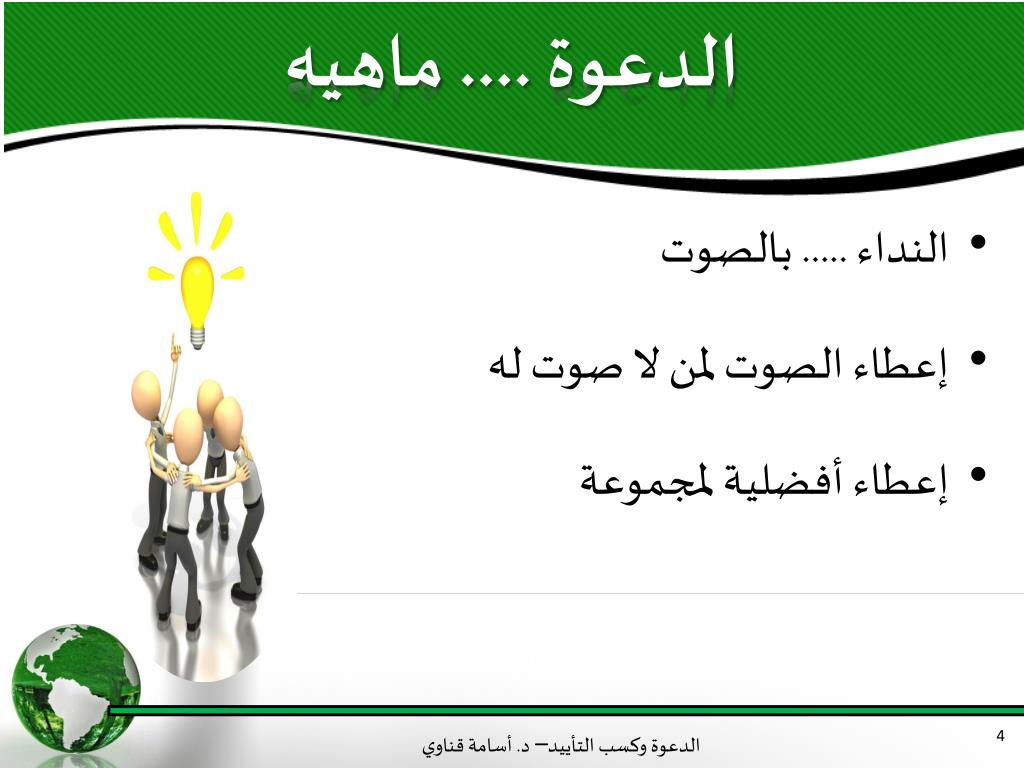 الدعوة .... ماهيه

• النداء ..... بالصوت

• إعطاء الصوت لمن لا صوت له

• إعطاء أفضلية لمجموعة

الدعوة وكسب التأييد– د. أسامة قناوي

4